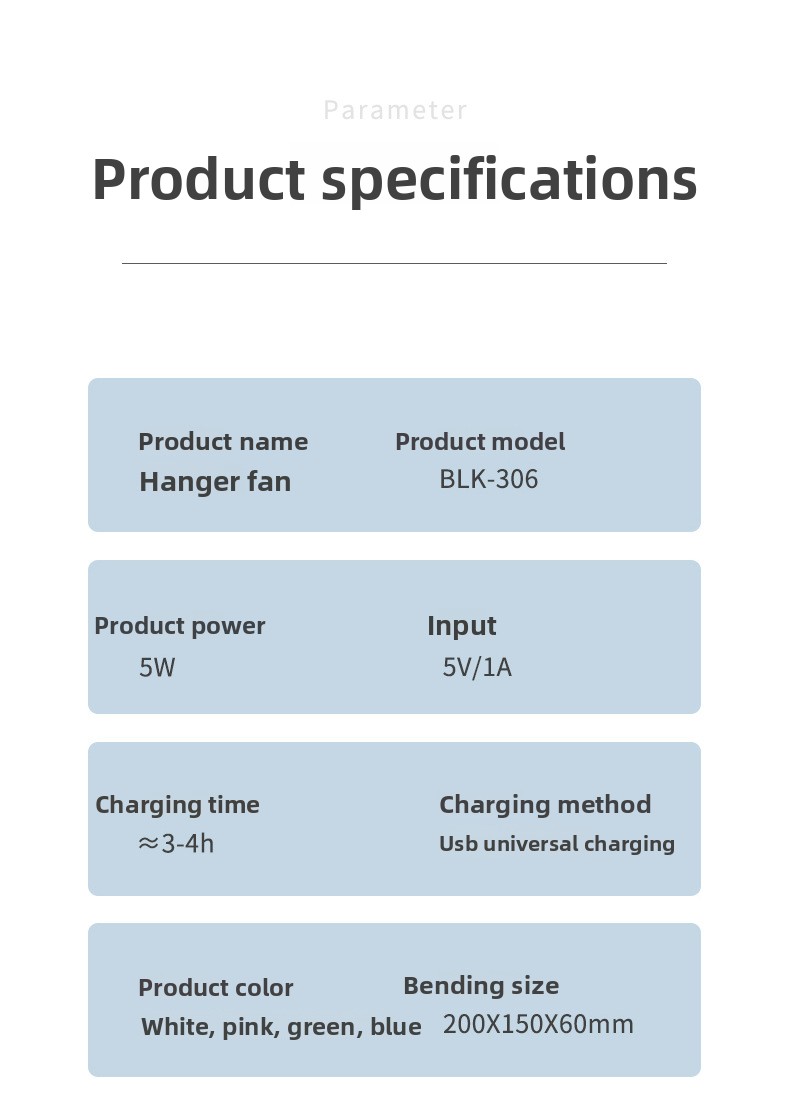 Parameter

Product specifications

Product name
Hanger fan

Product model
BLK-306

Product power
5W

Input
5V/1A

Charging time
≈3-4h

Charging method
Usb universal charging

Product color
White, pink, green, blue

Bending size
200X150X60mm